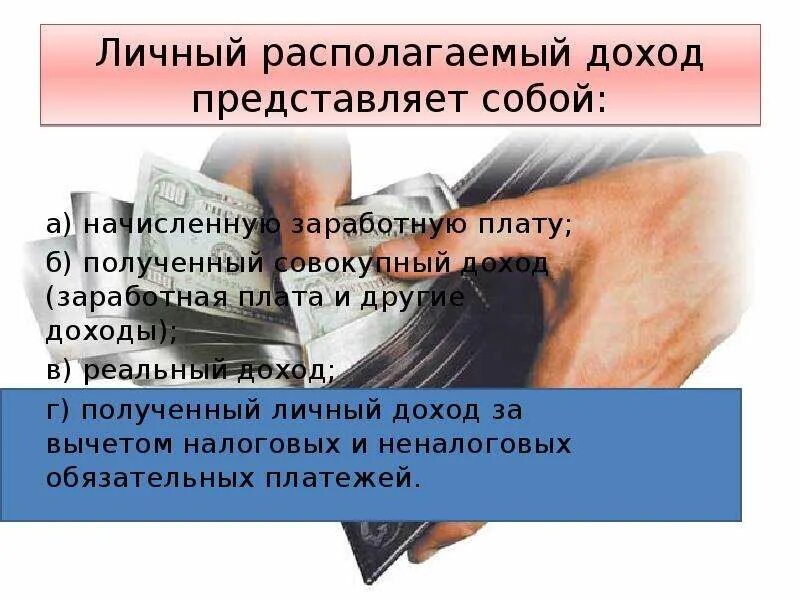 Личный располагаемый доход представляет собой:

а) начисленную заработную плату;

б) полученный совокупный доход (заработная плата и другие доходы);

в) реальный доход;

г) полученный личный доход за вычетом налоговых и неналоговых обязательных платежей.